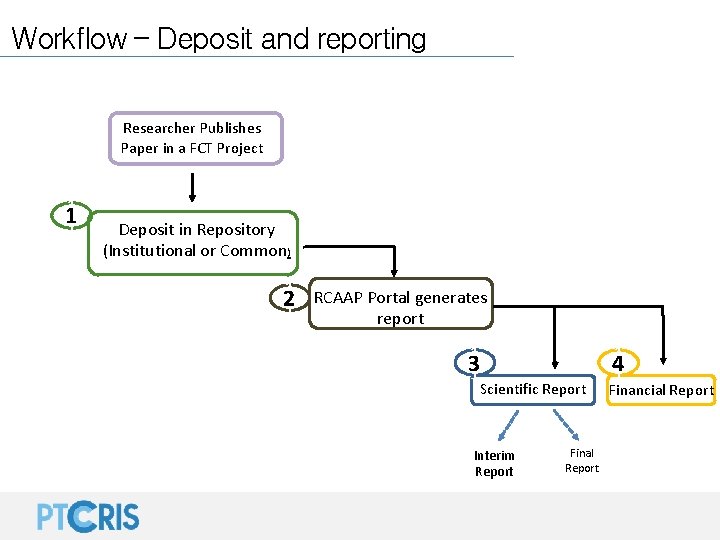 Workflow – Deposit and reporting

Researcher Publishes Paper in a FCT Project

1

Deposit in Repository (Institutional or Common)

2

RCAAP Portal generates report

3

Scientific Report

4

Financial Report

Interim Report

Final Report

PTCRIS